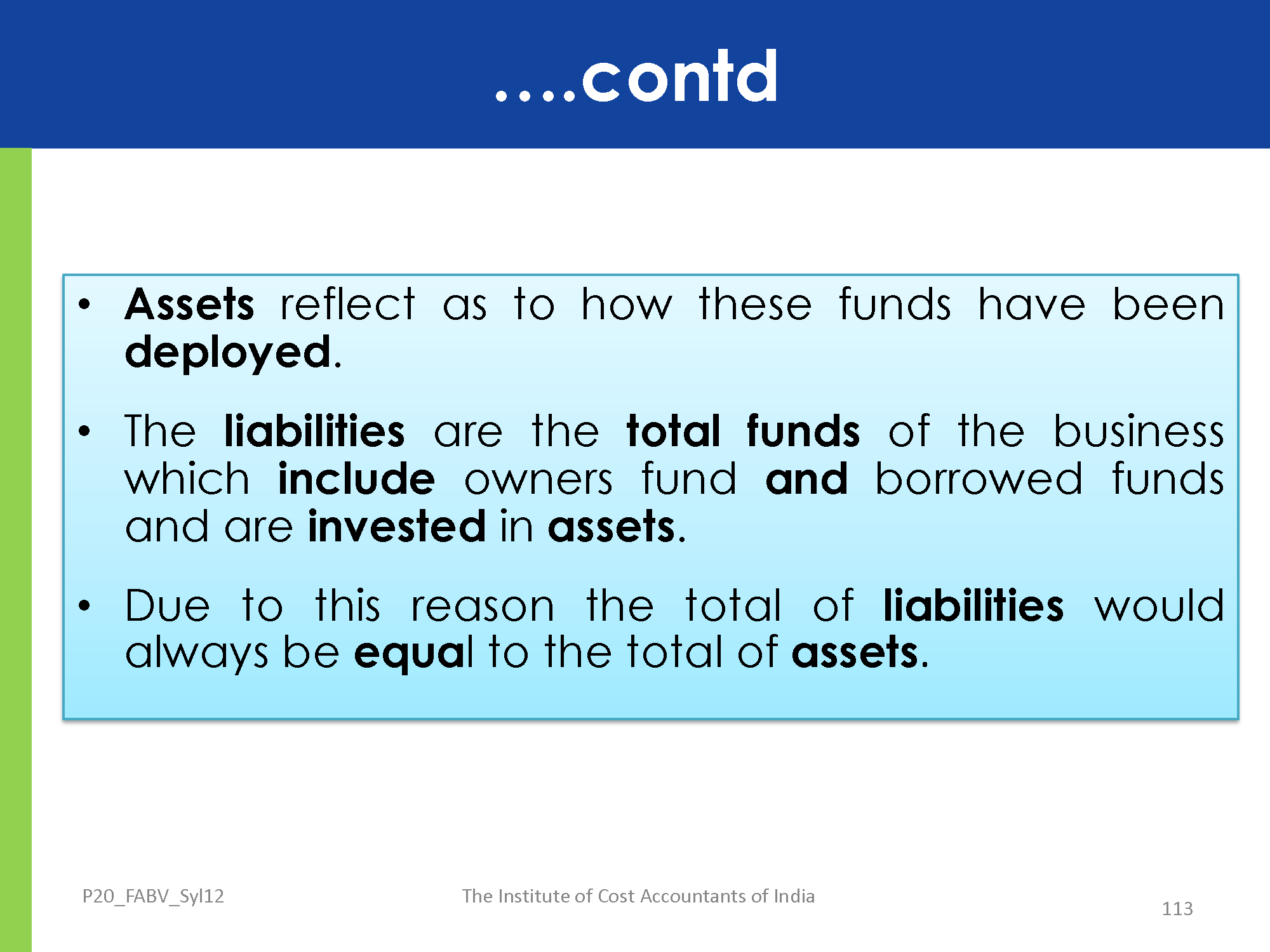 ....contd

• Assets reflect as to how these funds have been deployed.

• The liabilities are the total funds of the business which include owners fund and borrowed funds and are invested in assets.

• Due to this reason the total of liabilities would always be equal to the total of assets.

P20_FABV_Syl12

The Institute of Cost Accountants of India

113